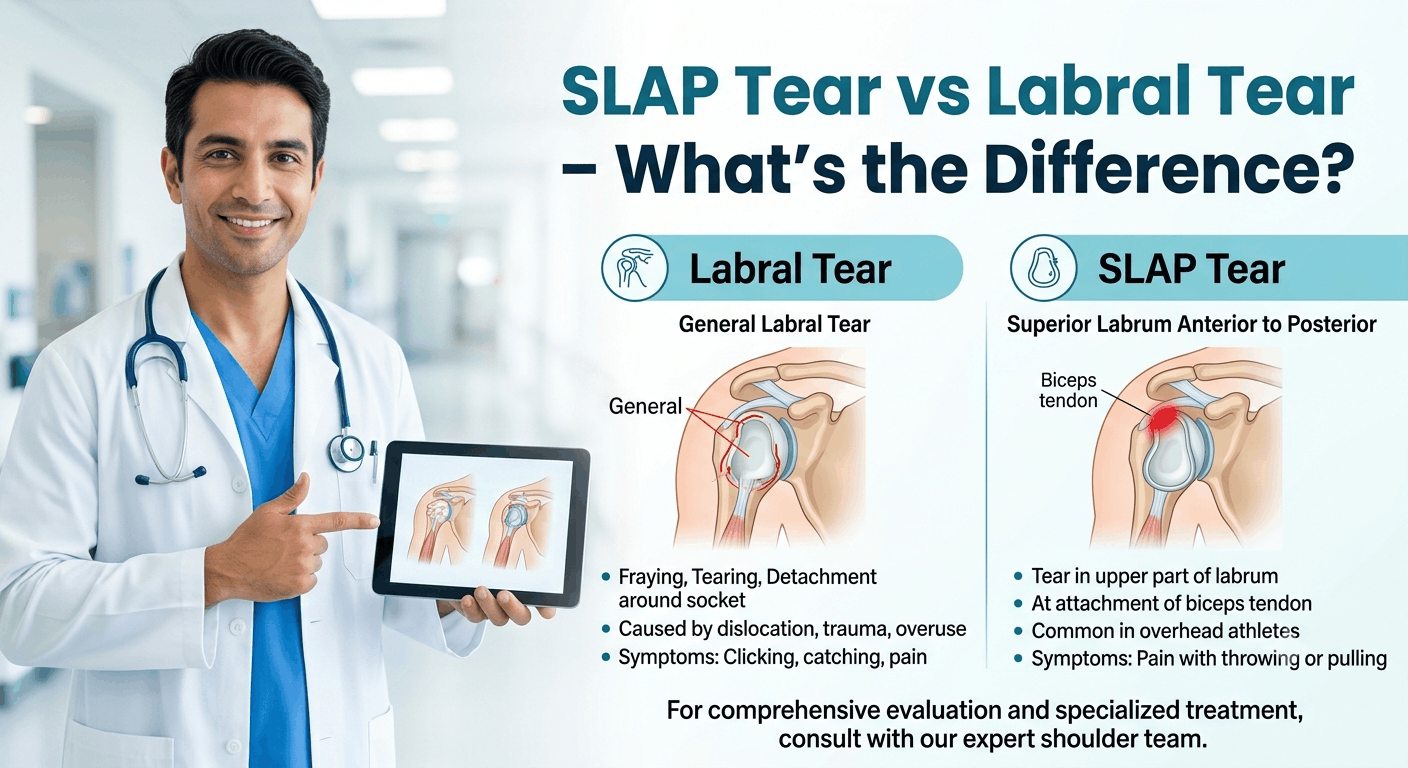 SLAP Tear vs Labral Tear – What's the Difference?

Labral Tear

General Labral Tear

General

- Fraying, Tearing, Detachment around socket
- Caused by dislocation, trauma, overuse
- Symptoms: Clicking, catching, pain

SLAP Tear

Superior Labrum Anterior to Posterior

Biceps tendon

- Tear in upper part of labrum
- At attachment of biceps tendon
- Common in overhead athletes
- Symptoms: Pain with throwing or pulling

For comprehensive evaluation and specialized treatment, consult with our expert shoulder team.